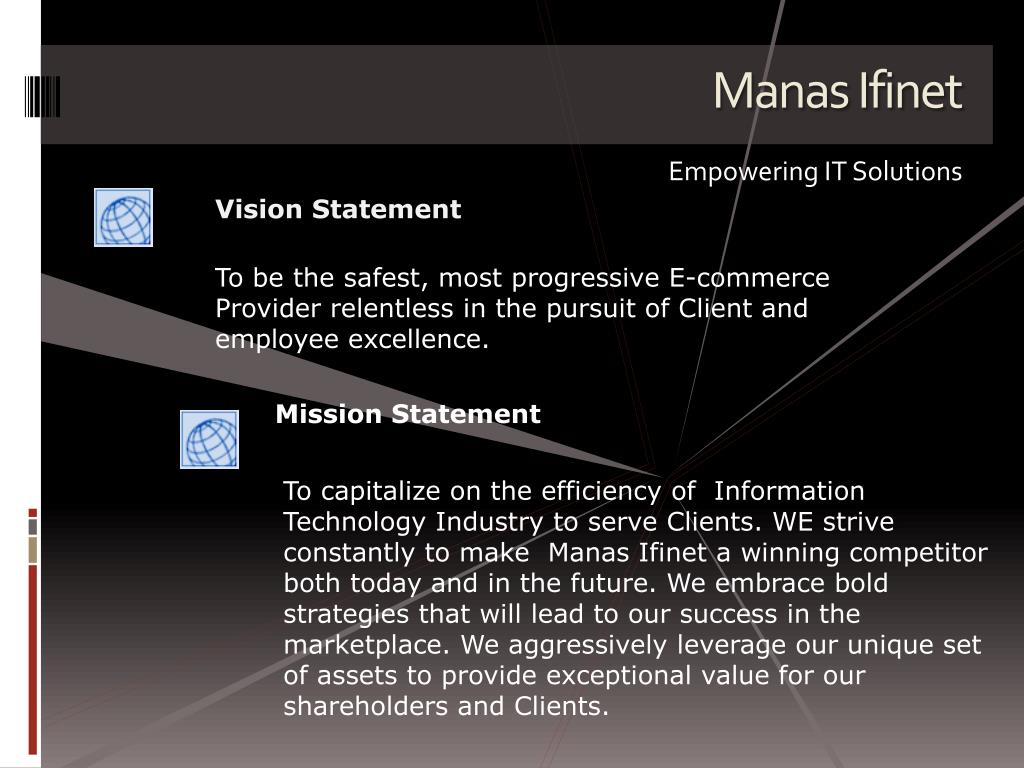 Manas Ifinet

Empowering IT Solutions

Vision Statement

To be the safest, most progressive E-commerce Provider relentless in the pursuit of Client and employee excellence.

Mission Statement

To capitalize on the efficiency of Information Technology Industry to serve Clients. WE strive constantly to make Manas Ifinet a winning competitor both today and in the future. We embrace bold strategies that will lead to our success in the marketplace. We aggressively leverage our unique set of assets to provide exceptional value for our shareholders and Clients.